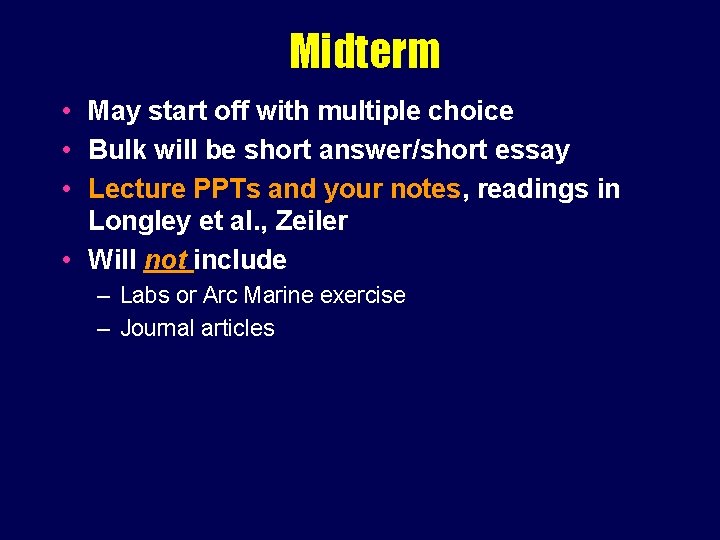 Midterm

• May start off with multiple choice
• Bulk will be short answer/short essay
• Lecture PPTs and your notes, readings in Longley et al., Zeiler
• Will not include
– Labs or Arc Marine exercise
– Journal articles